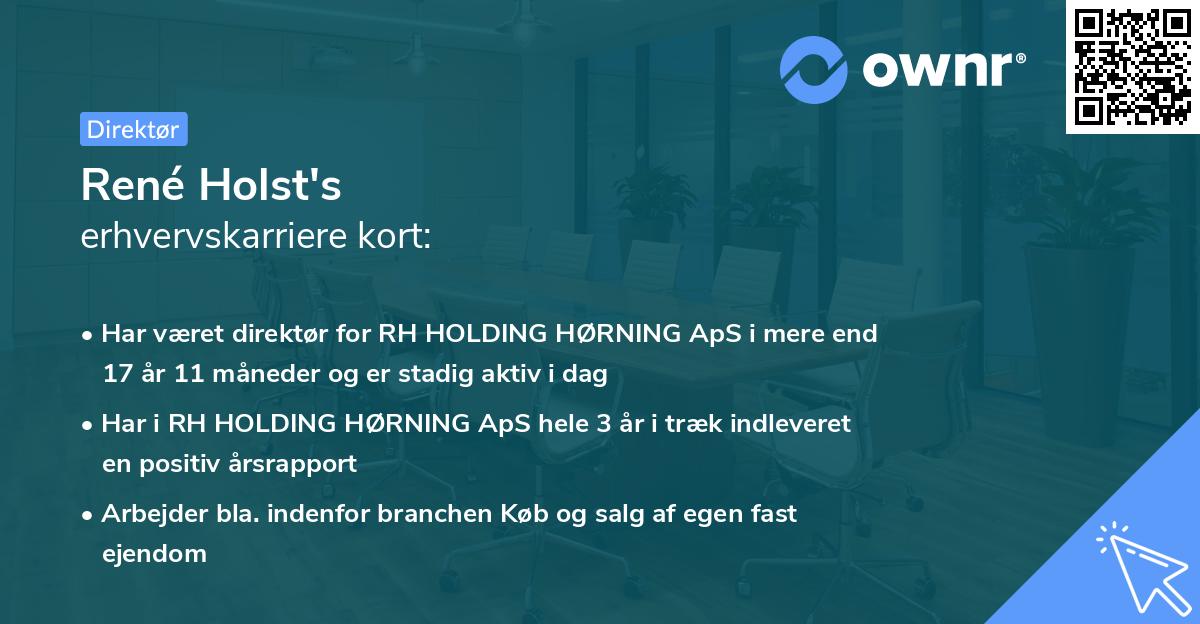 ownr®

Direktør

René Holst's
erhvervskarriere kort:

• Har været direktør for RH HOLDING HØRNING ApS i mere end 17 år 11 måneder og er stadig aktiv i dag

• Har i RH HOLDING HØRNING ApS hele 3 år i træk indleveret en positiv årsrapport

• Arbejder bla. indenfor branchen Køb og salg af egen fast ejendom